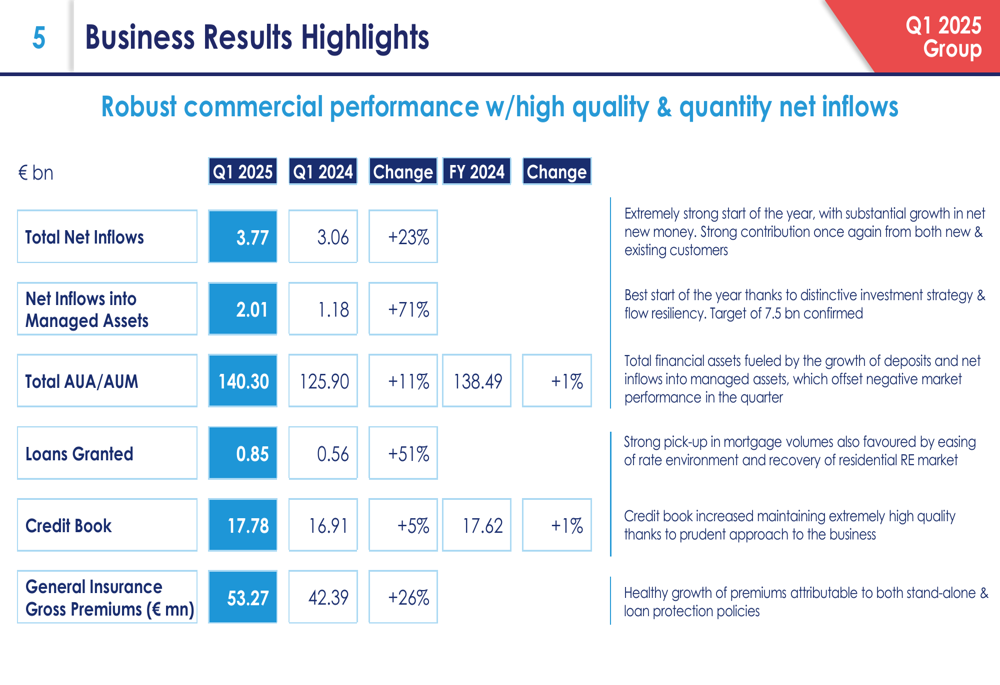 5 Business Results Highlights

Q1 2025 Group

Robust commercial performance w/high quality & quantity net inflows

| € bn | Q1 2025 | Q1 2024 | Change | FY 2024 | Change | |
|---|---|---|---|---|---|---|
| Total Net Inflows | 3.77 | 3.06 | +23% | | | Extremely strong start of the year, with substantial growth in net new money. Strong contribution once again from both new & existing customers |
| Net Inflows into Managed Assets | 2.01 | 1.18 | +71% | | | Best start of the year thanks to distinctive investment strategy & flow resiliency. Target of 7.5 bn confirmed |
| Total AUA/AUM | 140.30 | 125.90 | +11% | 138.49 | +1% | Total financial assets fueled by the growth of deposits and net inflows into managed assets, which offset negative market performance in the quarter |
| Loans Granted | 0.85 | 0.56 | +51% | | | Strong pick-up in mortgage volumes also favoured by easing of rate environment and recovery of residential RE market |
| Credit Book | 17.78 | 16.91 | +5% | 17.62 | +1% | Credit book increased maintaining extremely high quality thanks to prudent approach to the business |
| General Insurance Gross Premiums (€ mn) | 53.27 | 42.39 | +26% | | | Healthy growth of premiums attributable to both stand-alone & loan protection policies |